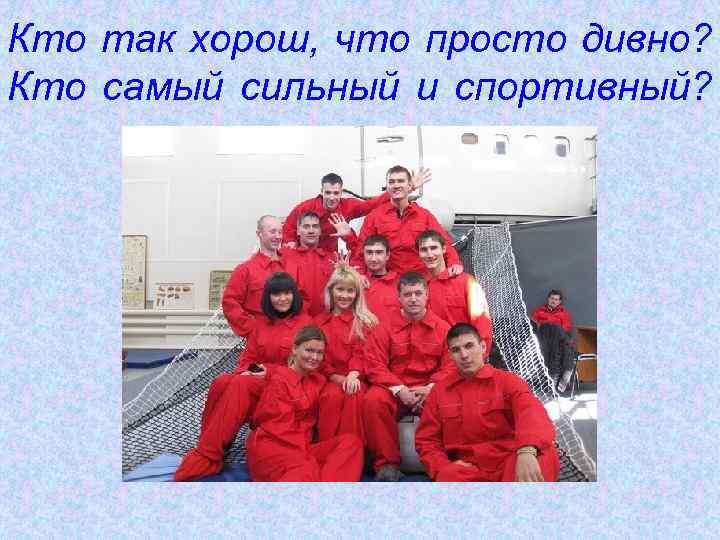 Кто так хорош, что просто дивно?
Кто самый сильный и спортивный?